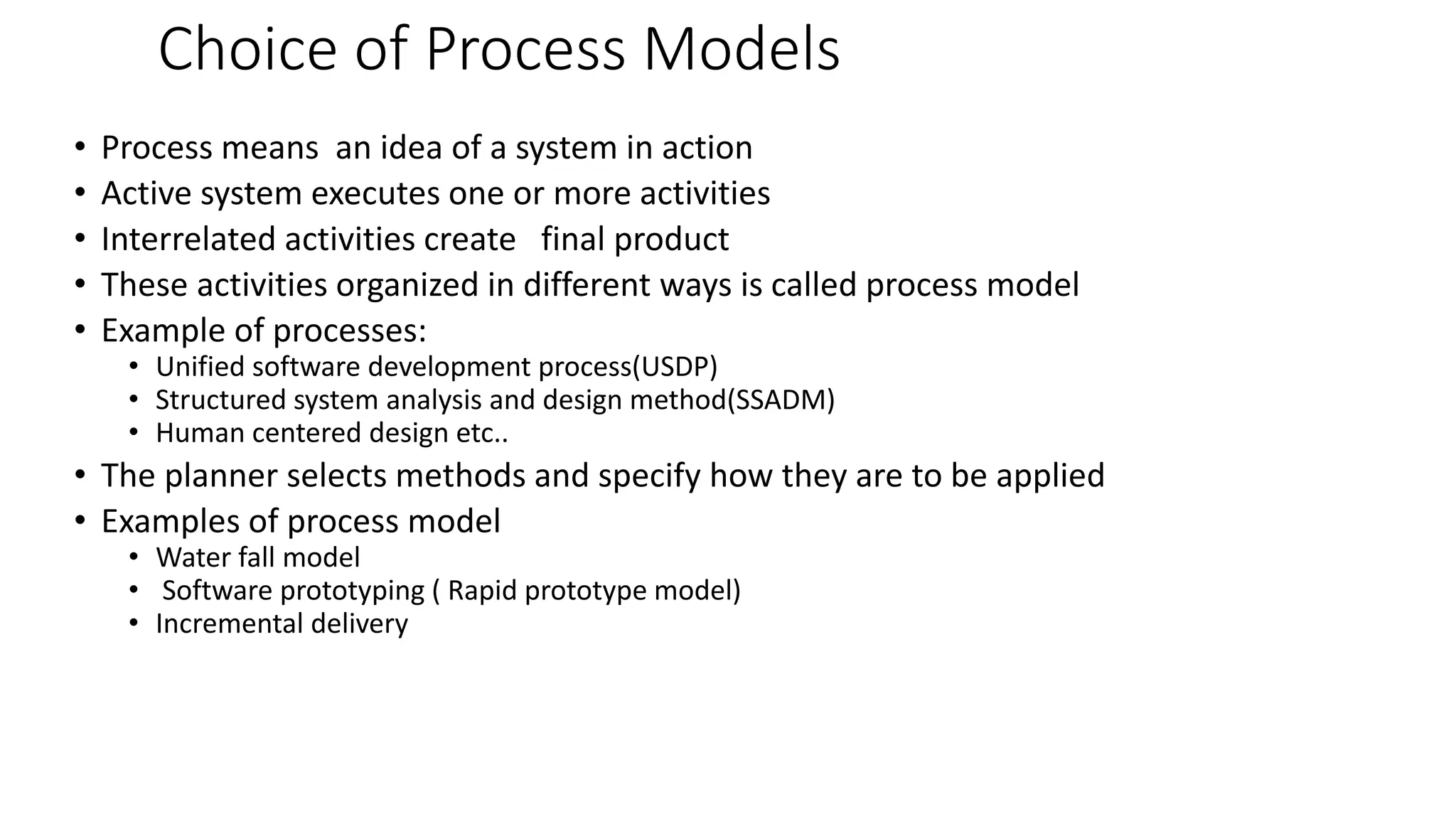 Choice of Process Models

• Process means an idea of a system in action
• Active system executes one or more activities
• Interrelated activities create final product
• These activities organized in different ways is called process model
• Example of processes:
  • Unified software development process(USDP)
  • Structured system analysis and design method(SSADM)
  • Human centered design etc..
• The planner selects methods and specify how they are to be applied
• Examples of process model
  • Water fall model
  • Software prototyping ( Rapid prototype model)
  • Incremental delivery